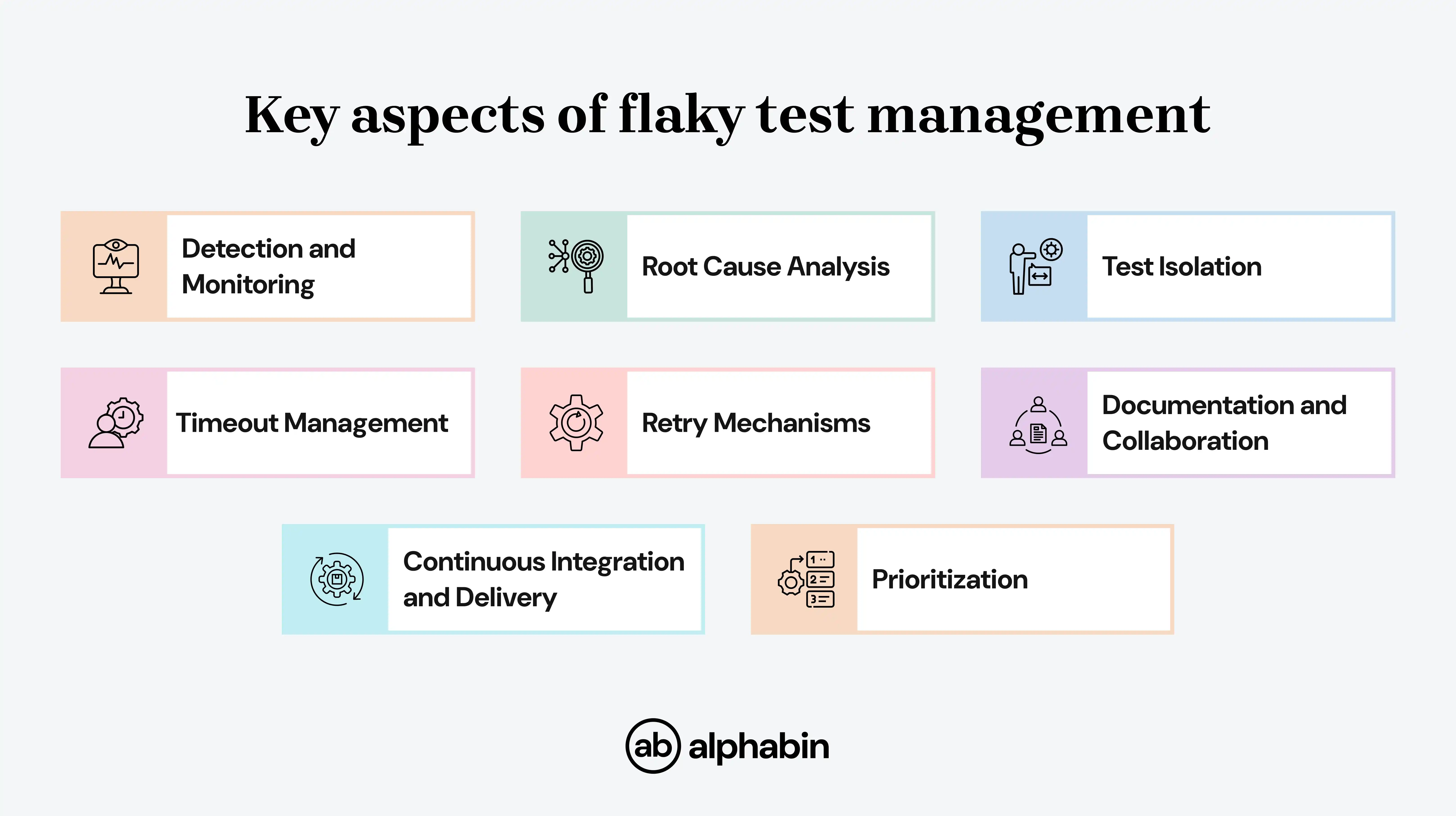 Key aspects of flaky test management

Detection and Monitoring

Root Cause Analysis

Test Isolation

Timeout Management

Retry Mechanisms

Documentation and Collaboration

Continuous Integration and Delivery

1
2
3

Prioritization

ab alphabin